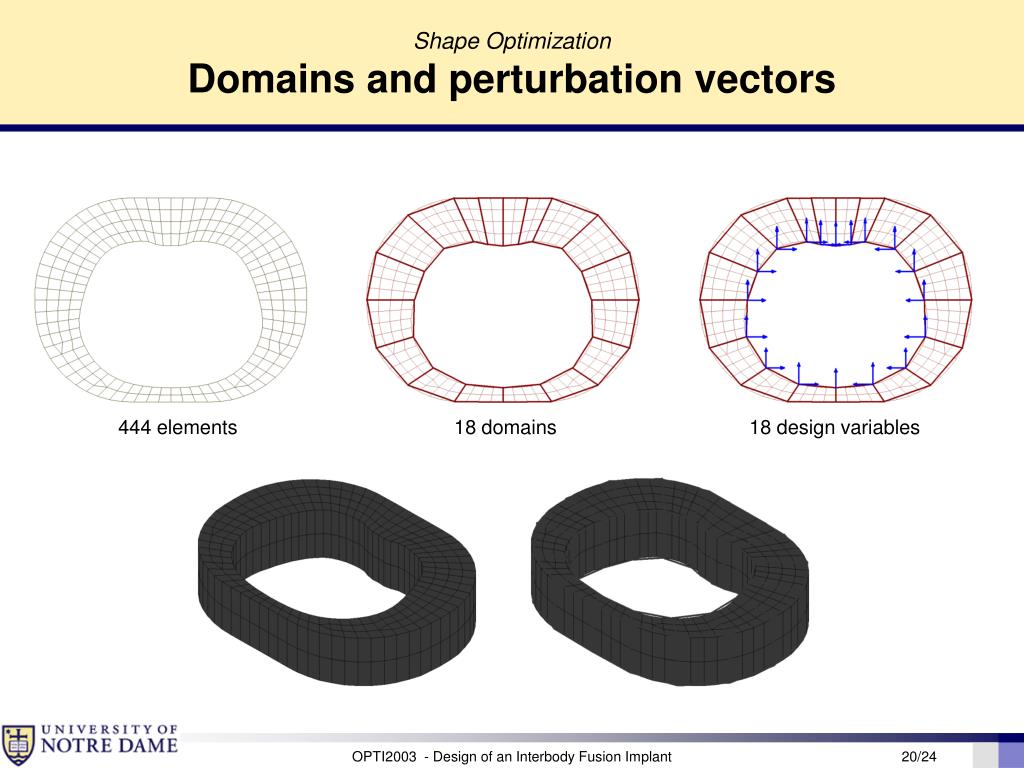 Shape Optimization
Domains and perturbation vectors

444 elements

18 domains

18 design variables

UNIVERSITY OF NOTRE DAME

OPTI2003 - Design of an Interbody Fusion Implant

20/24